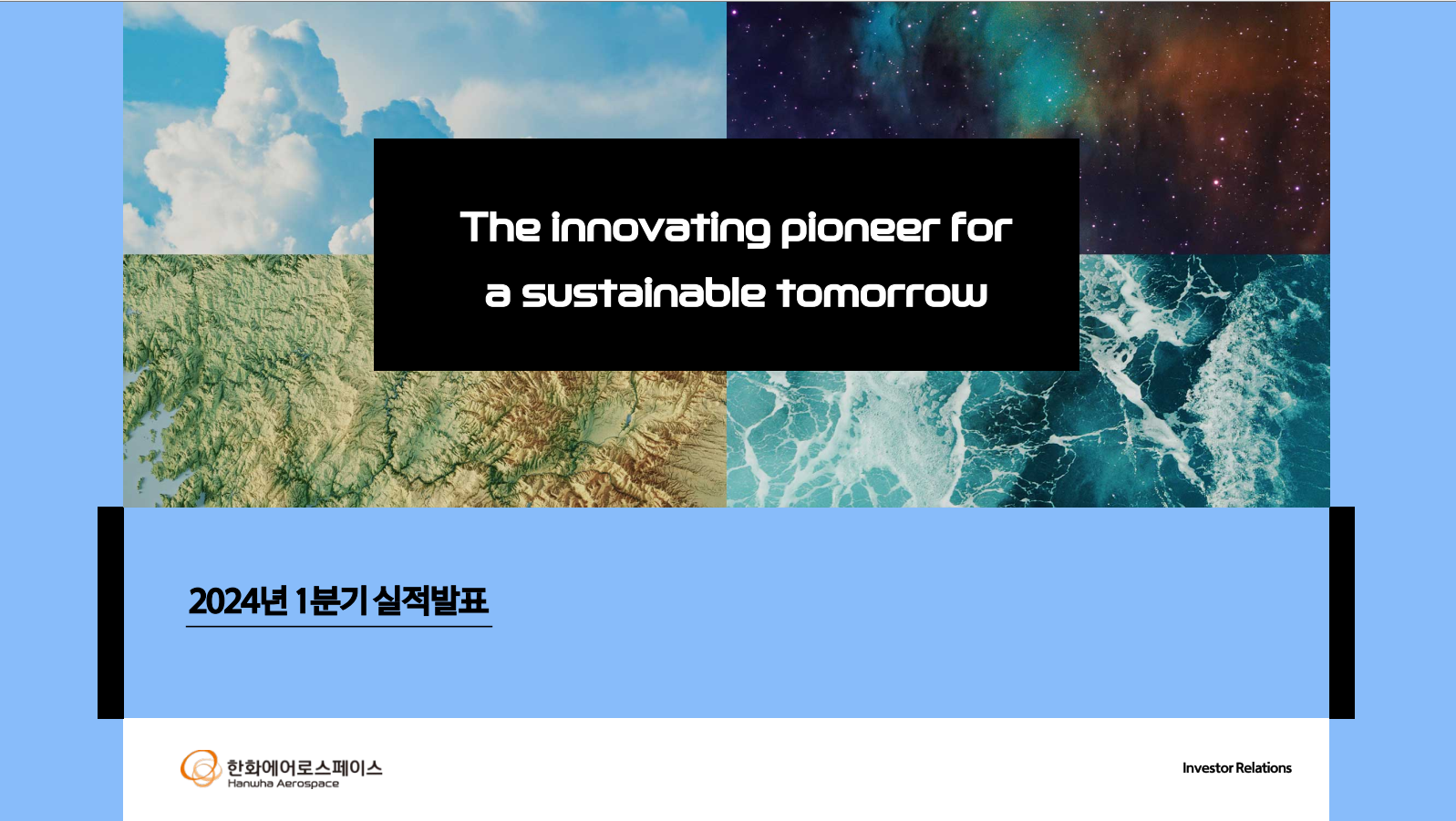 The innovating pioneer for a sustainable tomorrow

2024년 1분기 실적발표

한화에어로스페이스
Hanwha Aerospace

Investor Relations